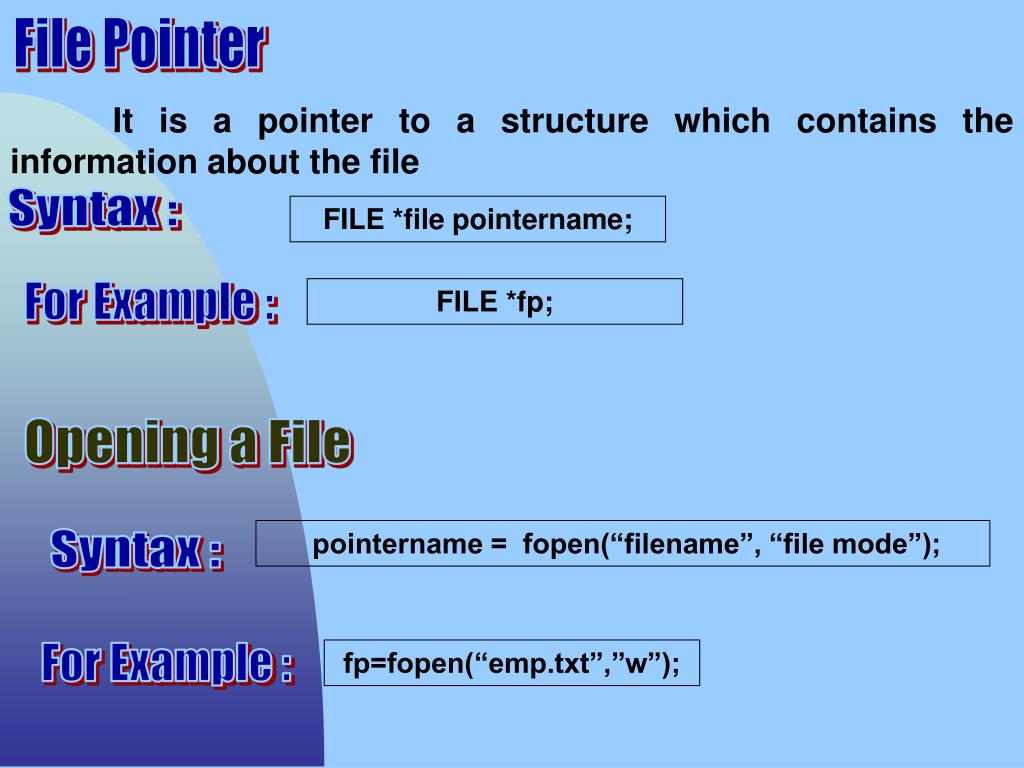 File Pointer

It is a pointer to a structure which contains the information about the file

Syntax :

FILE *file pointername;

For Example :

FILE *fp;

Opening a File

Syntax :

pointername = fopen(“filename”, “file mode”);

For Example :

fp=fopen(“emp.txt”,”w”);